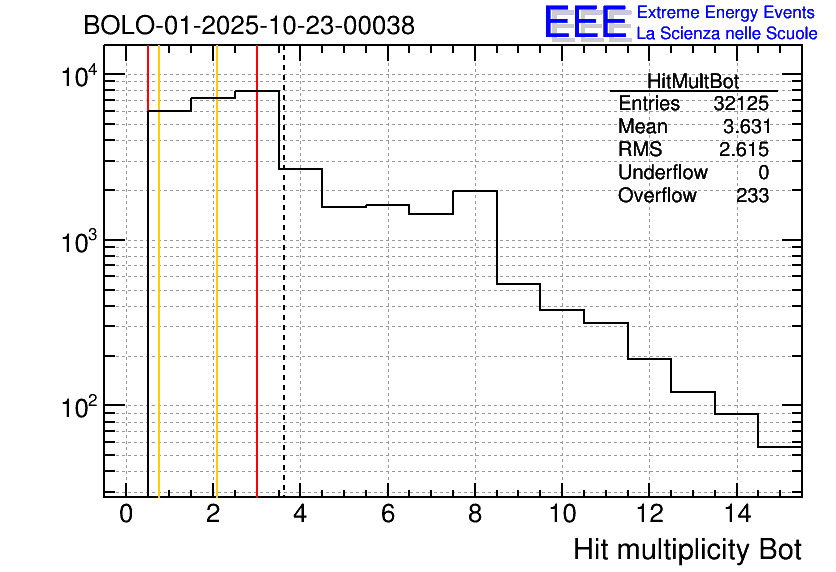 BOLO-01-2025-10-23-00038

EEE Extreme Energy Events
La Scienza nelle Scuole

| HitMultBot | |
|---|---|
| Entries | 32125 |
| Mean | 3.631 |
| RMS | 2.615 |
| Underflow | 0 |
| Overflow | 233 |

$10^4$
$10^3$
$10^2$

0 2 4 6 8 10 12 14

Hit multiplicity Bot